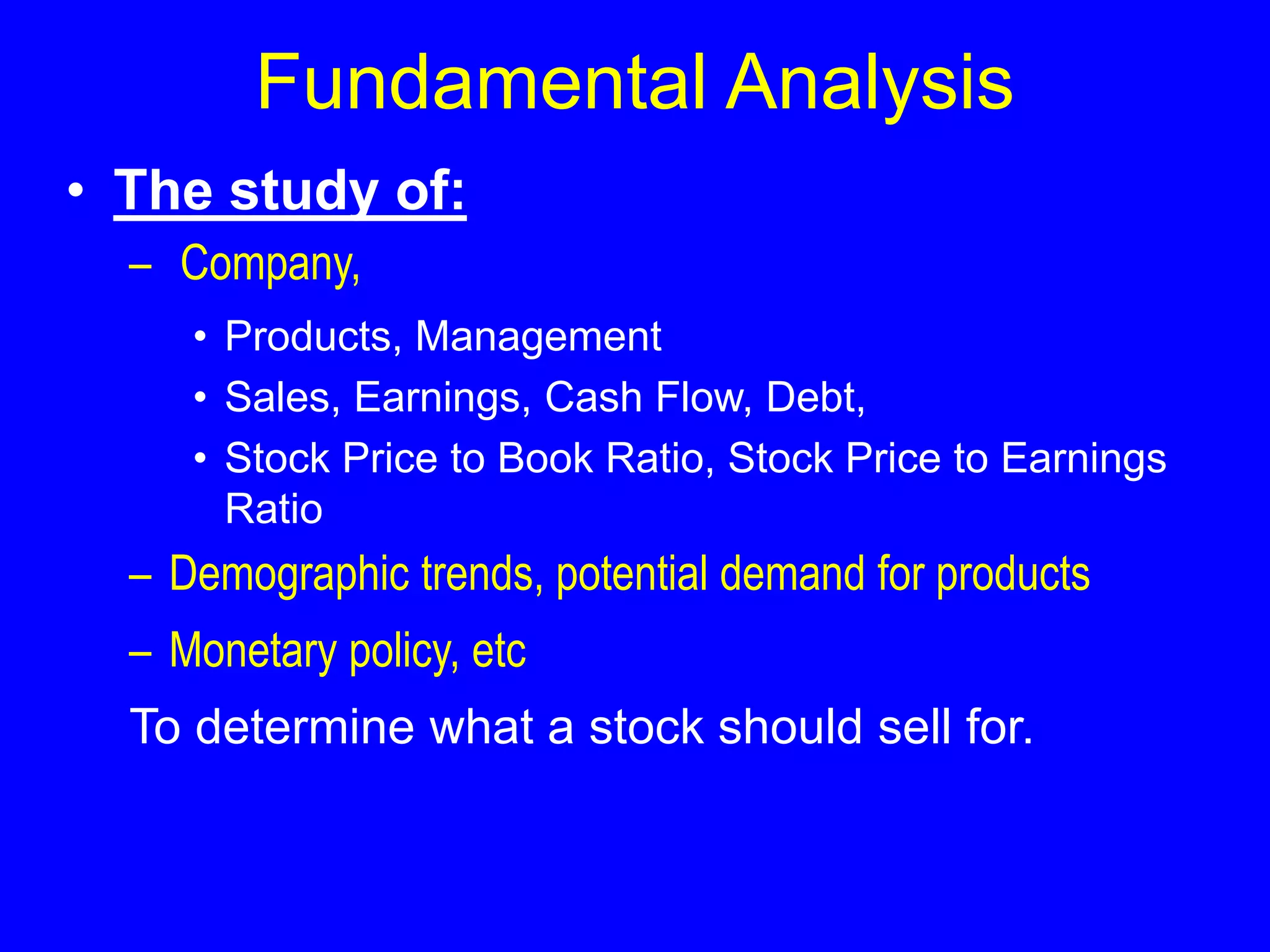 Fundamental Analysis

• The study of:
  – Company,
    • Products, Management
    • Sales, Earnings, Cash Flow, Debt,
    • Stock Price to Book Ratio, Stock Price to Earnings Ratio
  – Demographic trends, potential demand for products
  – Monetary policy, etc
  To determine what a stock should sell for.